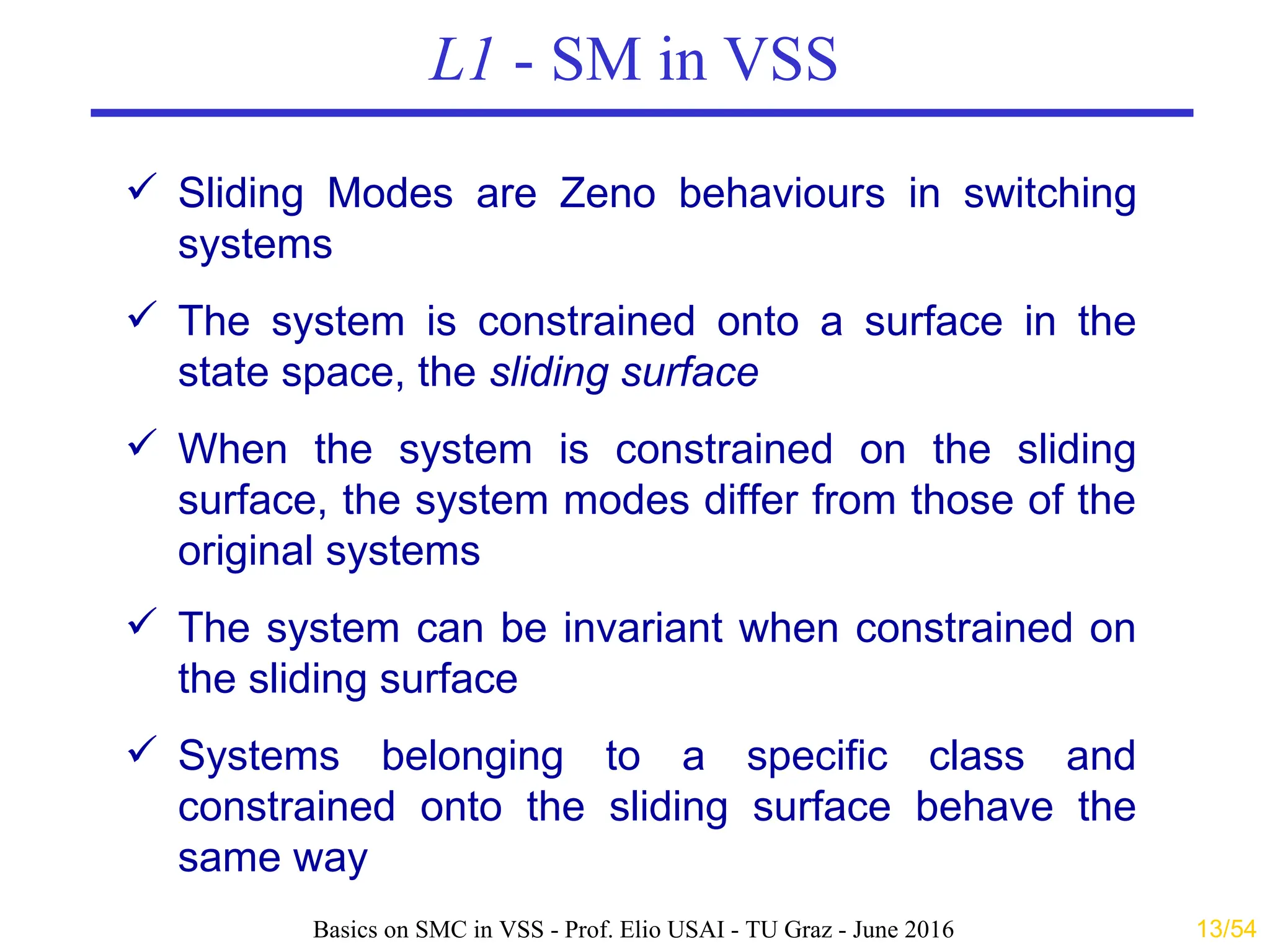 L1 - SM in VSS

✓ Sliding Modes are Zeno behaviours in switching systems

✓ The system is constrained onto a surface in the state space, the sliding surface

✓ When the system is constrained on the sliding surface, the system modes differ from those of the original systems

✓ The system can be invariant when constrained on the sliding surface

✓ Systems belonging to a specific class and constrained onto the sliding surface behave the same way

Basics on SMC in VSS - Prof. Elio USAI - TU Graz - June 2016

13/54